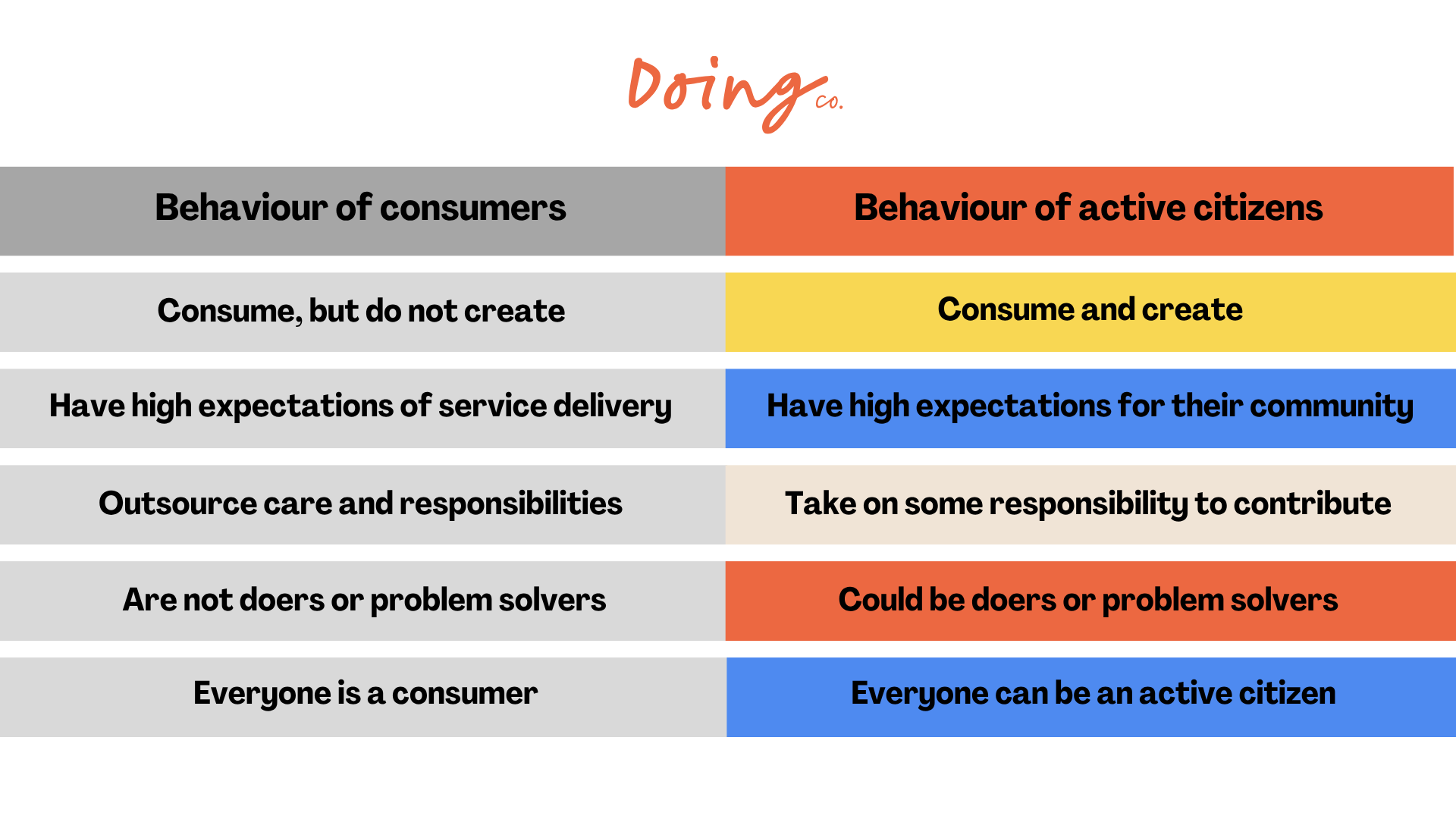 Doing co.

| Behaviour of consumers | Behaviour of active citizens |
|---|---|
| Consume, but do not create | Consume and create |
| Have high expectations of service delivery | Have high expectations for their community |
| Outsource care and responsibilities | Take on some responsibility to contribute |
| Are not doers or problem solvers | Could be doers or problem solvers |
| Everyone is a consumer | Everyone can be an active citizen |